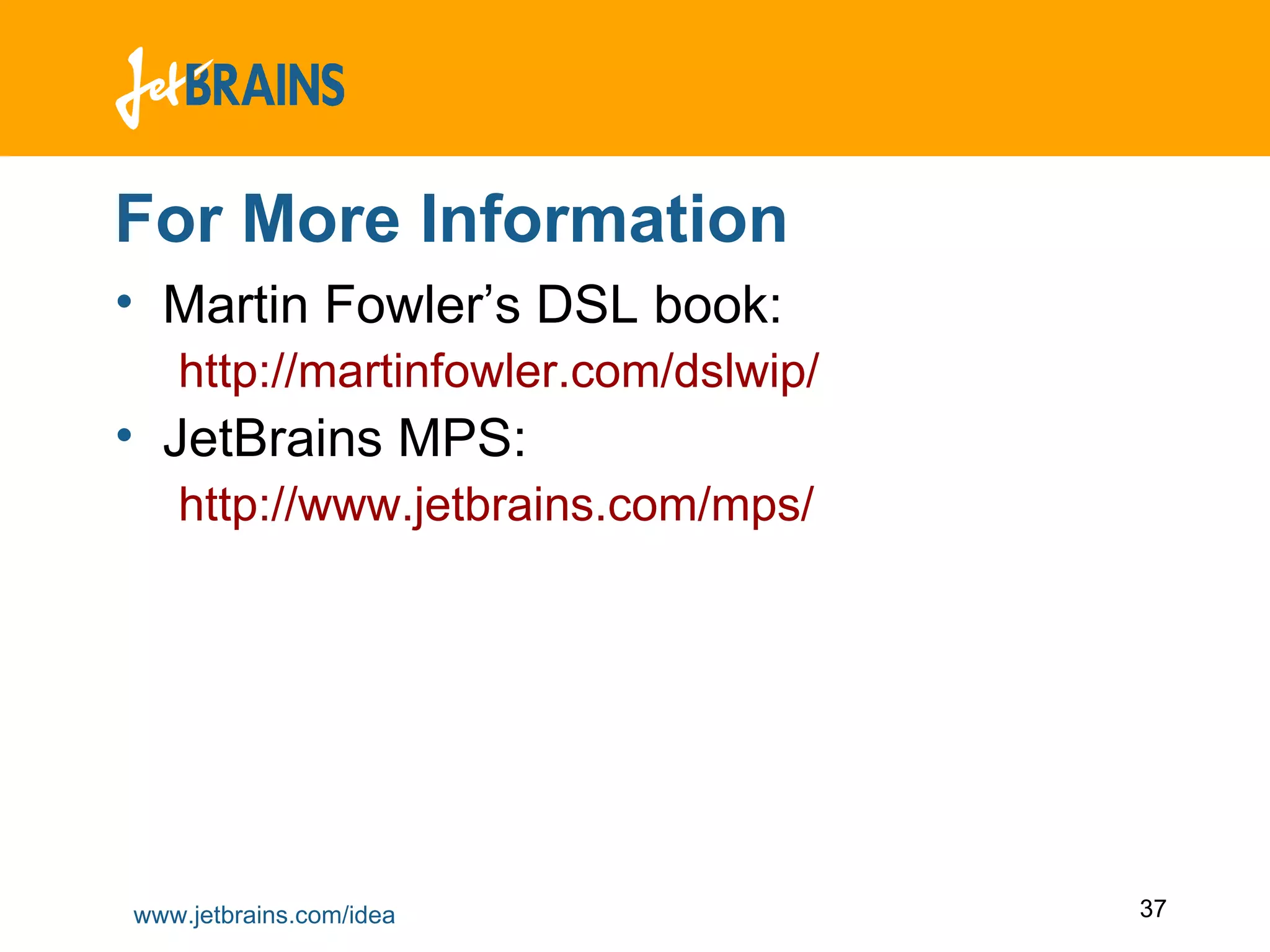 JetBRAINS

For More Information

• Martin Fowler’s DSL book:
http://martinfowler.com/dslwip/

• JetBrains MPS:
http://www.jetbrains.com/mps/

www.jetbrains.com/idea

37